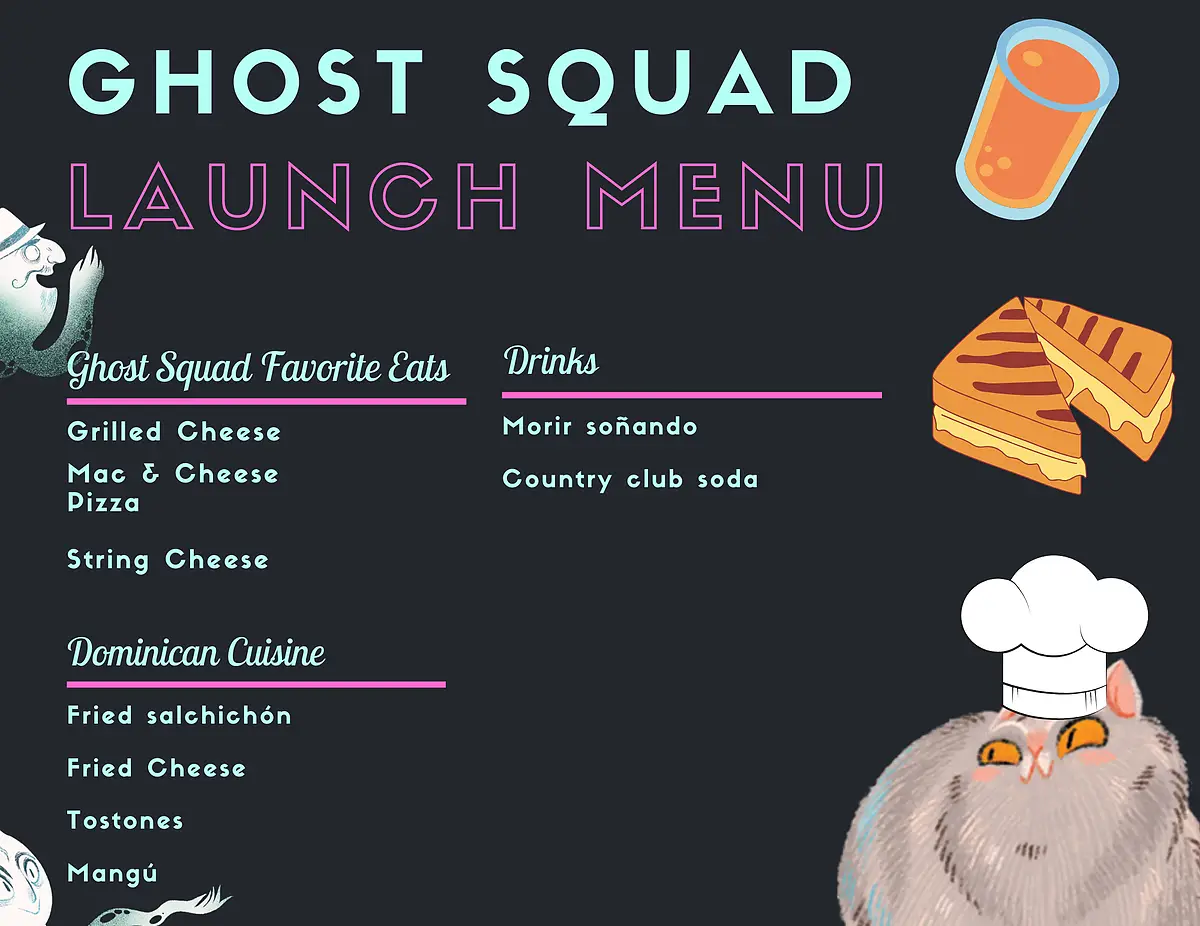 GHOST SQUAD
LAUNCH MENU

Ghost Squad Favorite Eats

Grilled Cheese

Mac & Cheese
Pizza

String Cheese

Dominican Cuisine

Fried salchichón

Fried Cheese

Tostones

Mangú

Drinks

Morir soñando

Country club soda